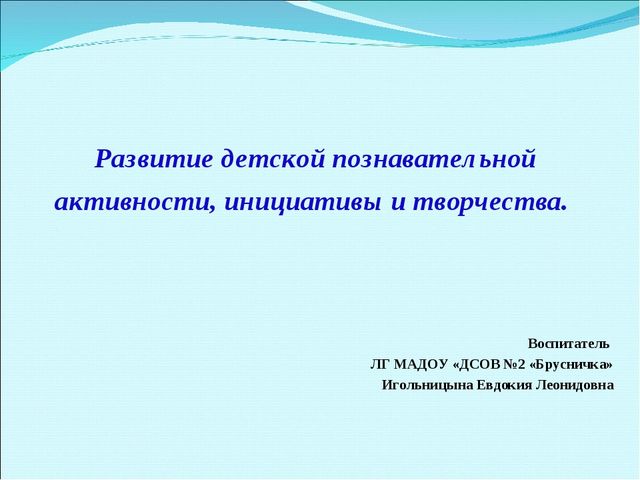 Развитие детской познавательной активности, инициативы и творчества.

Воспитатель
ЛГ МАДОУ «ДСОВ №2 «Брусничка»
Игольницына Евдокия Леонидовна